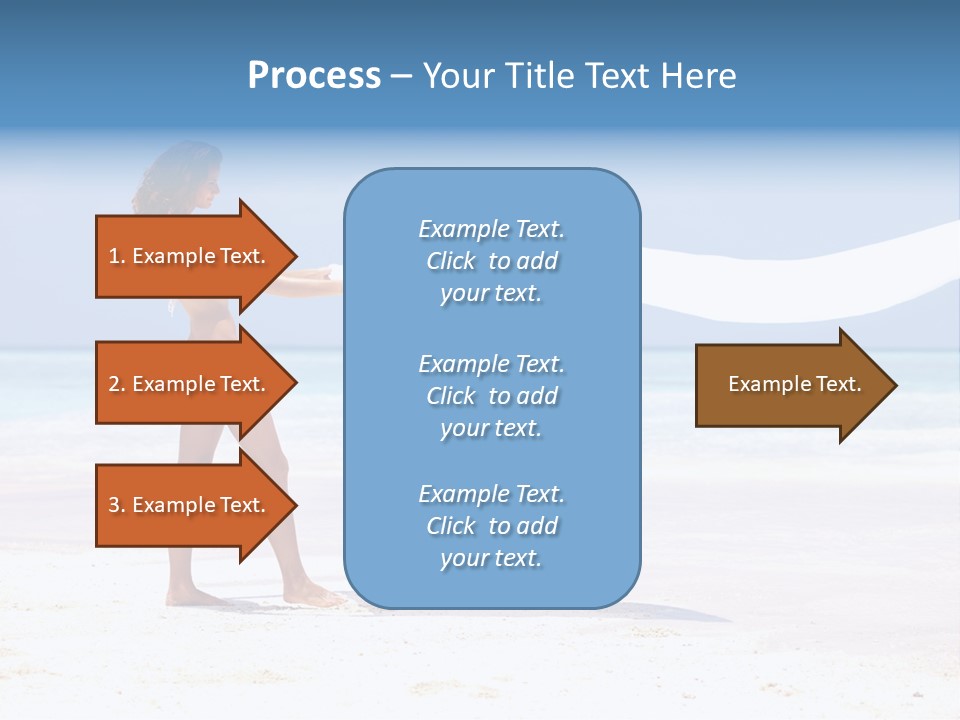 Process – Your Title Text Here

1. Example Text.

2. Example Text.

3. Example Text.

Example Text. Click to add your text.

Example Text. Click to add your text.

Example Text. Click to add your text.

Example Text.